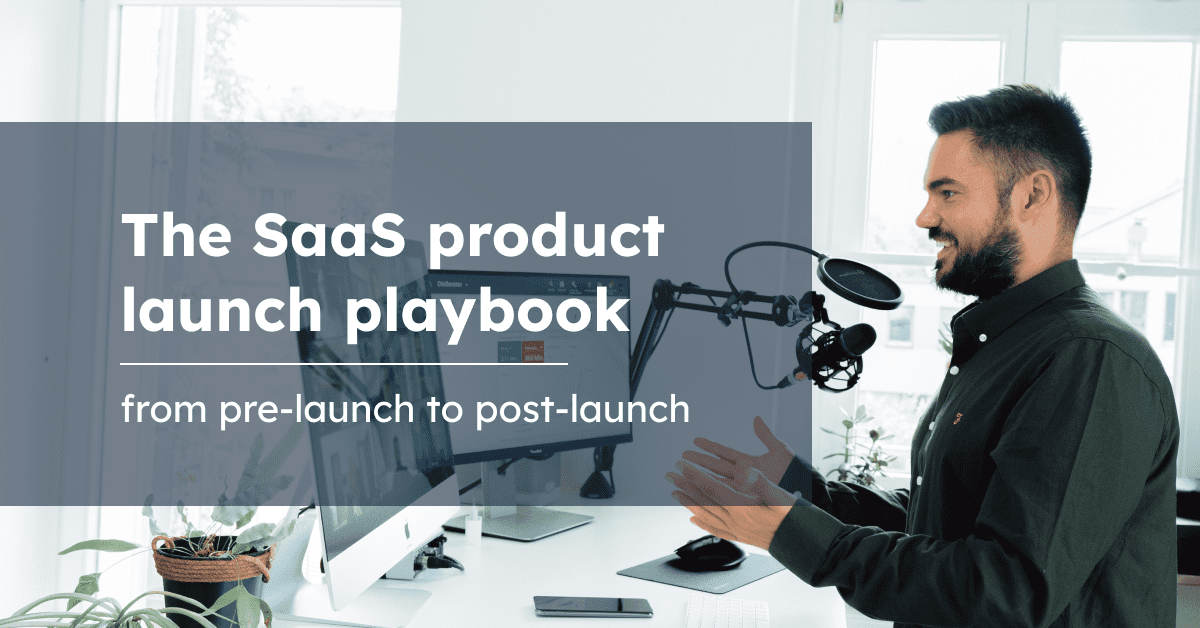 The SaaS product launch playbook

from pre-launch to post-launch